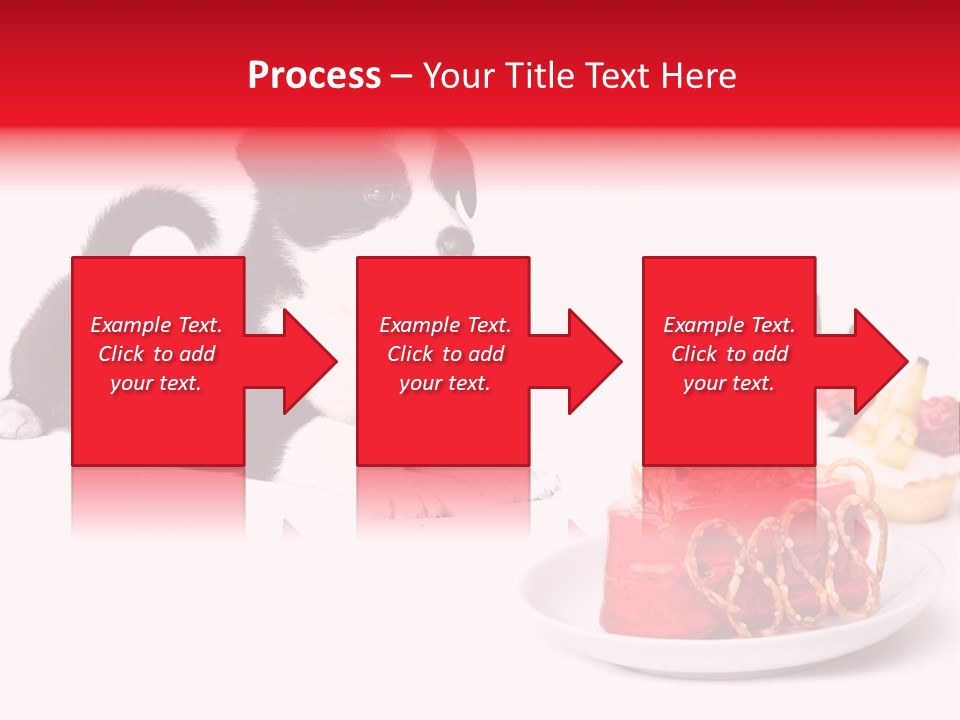 Process – Your Title Text Here

Example Text. Click to add your text.

Example Text. Click to add your text.

Example Text. Click to add your text.